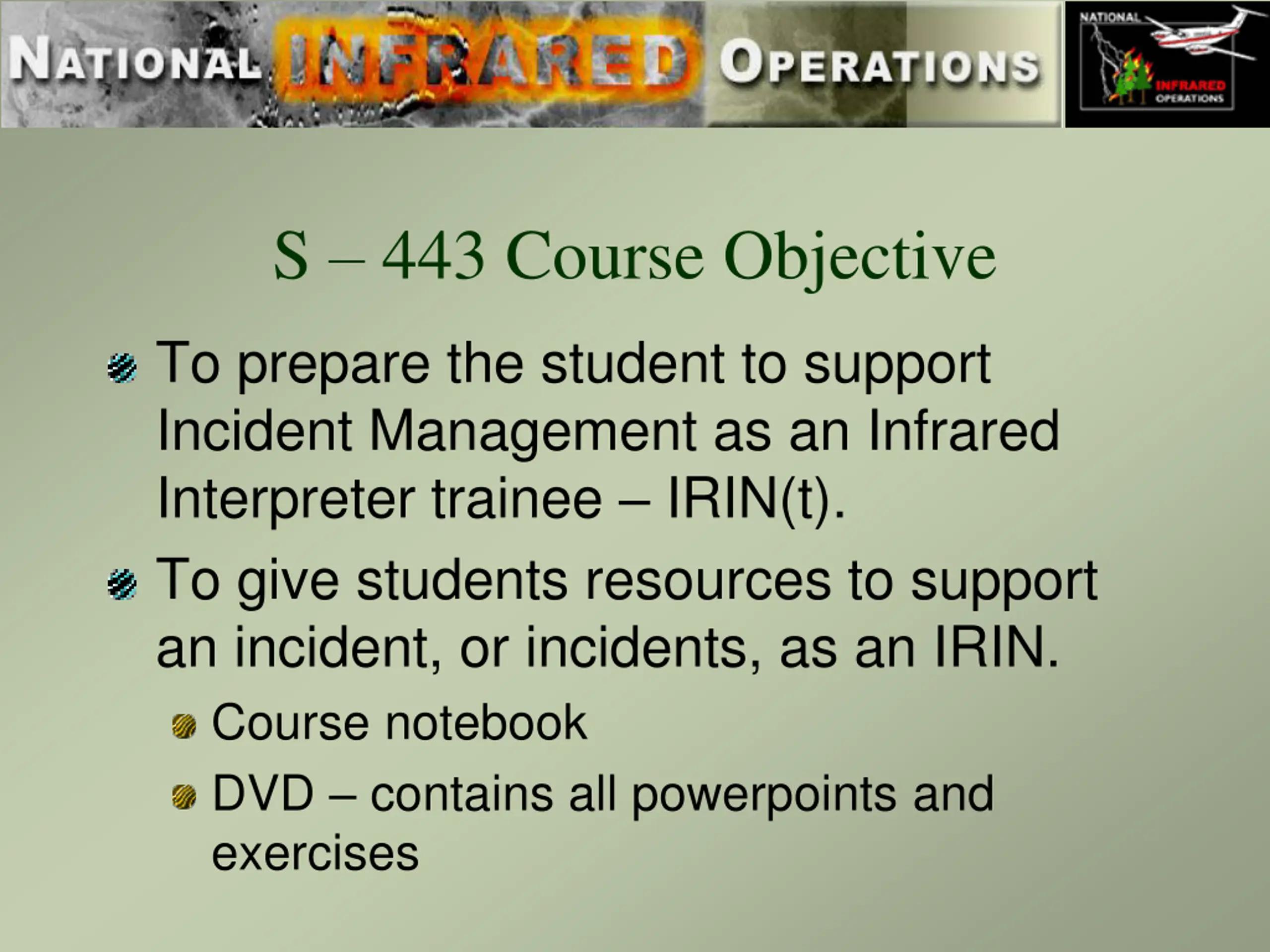 NATIONAL INFRARED OPERATIONS

NATIONAL INFRARED OPERATIONS

S – 443 Course Objective

To prepare the student to support Incident Management as an Infrared Interpreter trainee – IRIN(t).

To give students resources to support an incident, or incidents, as an IRIN.

Course notebook

DVD – contains all powerpoints and exercises